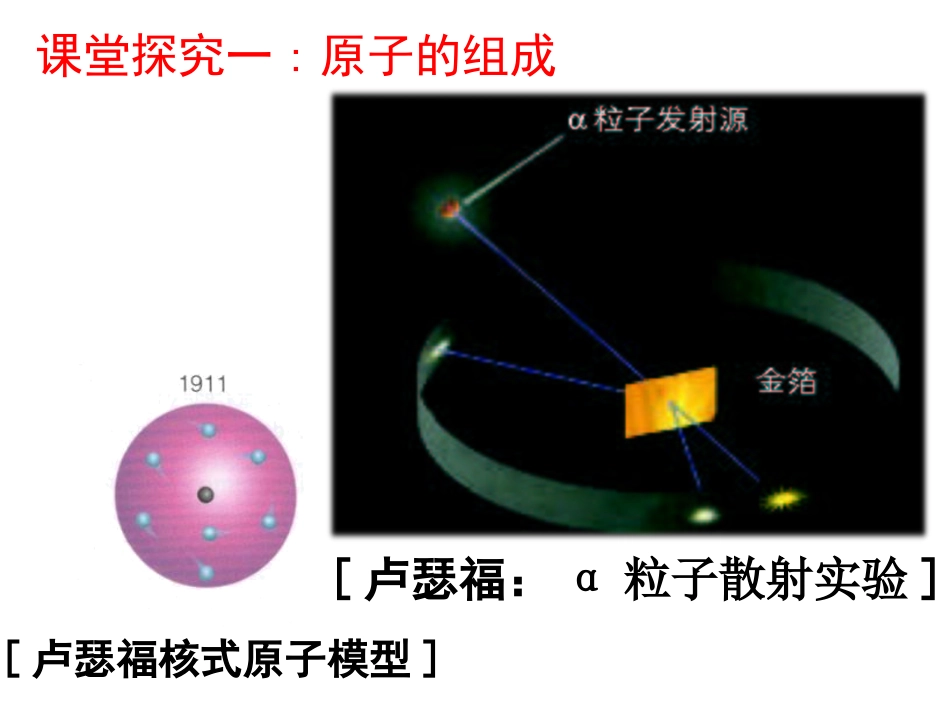 课堂探究一：原子的组成

α粒子发射源

金箔

1911

[ 卢瑟福： α 粒子散射实验 ]

[ 卢瑟福核式原子模型 ]